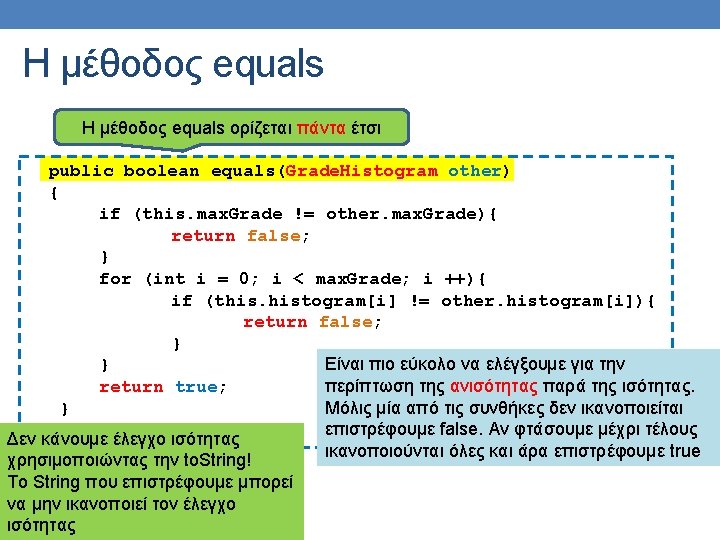 Η μέθοδος equals

Η μέθοδος equals ορίζεται πάντα έτσι

public boolean equals(GradeHistogram other)
{
    if (this.maxGrade != other.maxGrade){
        return false;
    }
    for (int i = 0; i < maxGrade; i ++){
        if (this.histogram[i] != other.histogram[i]){
            return false;
        }
    }
    return true;
}

Είναι πιο εύκολο να ελέγξουμε για την περίπτωση της ανισότητας παρά της ισότητας. Μόλις μία από τις συνθήκες δεν ικανοποιείται επιστρέφουμε false. Αν φτάσουμε μέχρι τέλους ικανοποιούνται όλες και άρα επιστρέφουμε true

Δεν κάνουμε έλεγχο ισότητας χρησιμοποιώντας την toString! Το String που επιστρέφουμε μπορεί να μην ικανοποιεί τον έλεγχο ισότητας